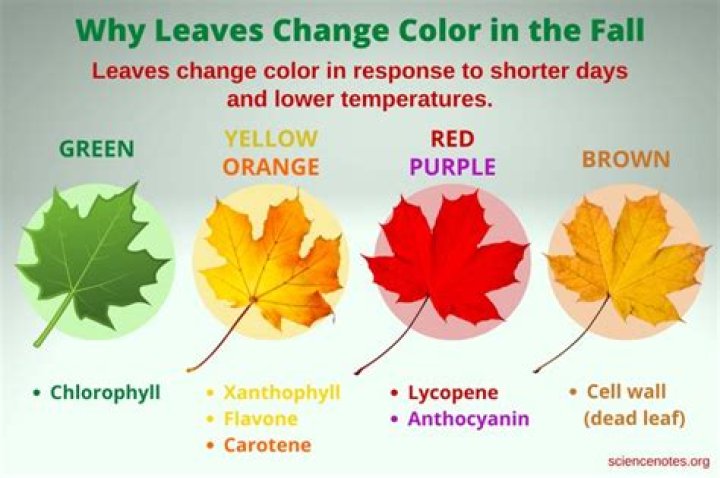 Why Leaves Change Color in the Fall

Leaves change color in response to shorter days and lower temperatures.

GREEN

• Chlorophyll

YELLOW
ORANGE

• Xanthophyll
• Flavone
• Carotene

RED
PURPLE

• Lycopene
• Anthocyanin

BROWN

• Cell wall (dead leaf)

sciencenotes.org